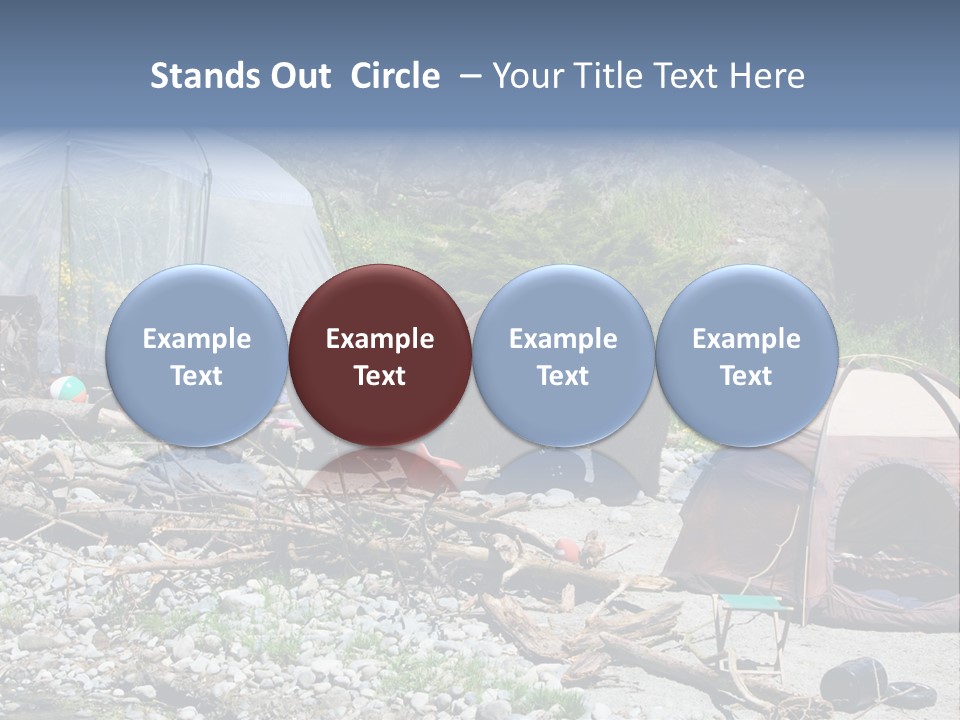 Stands Out Circle – Your Title Text Here

Example Text

Example Text

Example Text

Example Text